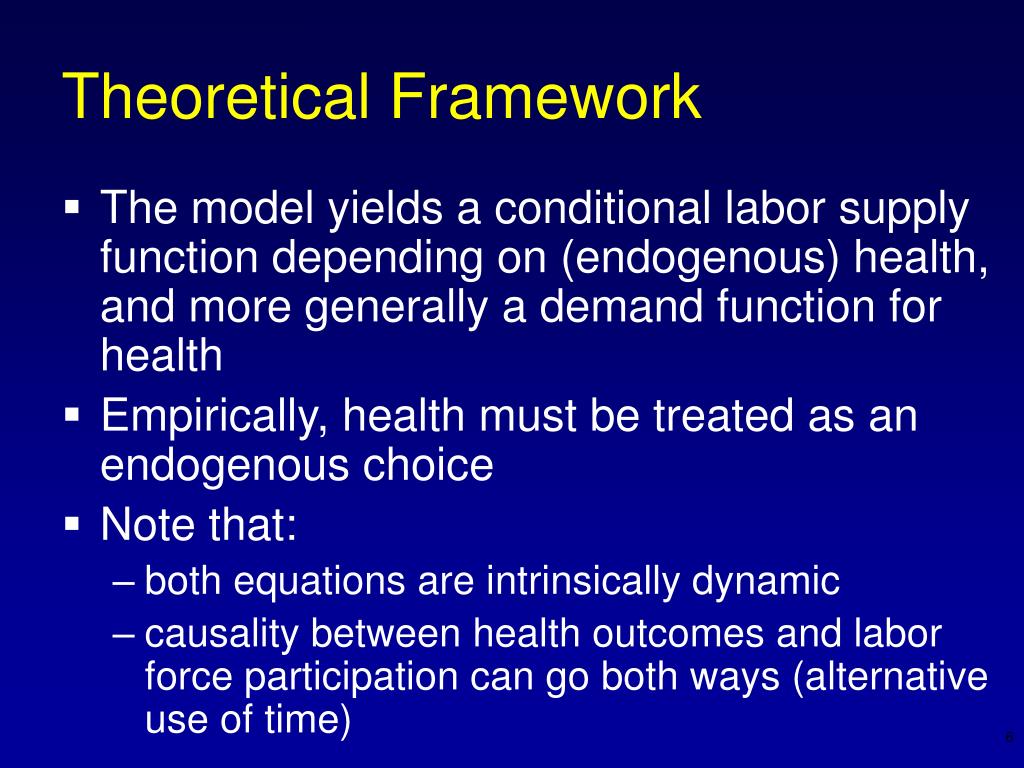 Theoretical Framework

▪ The model yields a conditional labor supply function depending on (endogenous) health, and more generally a demand function for health

▪ Empirically, health must be treated as an endogenous choice

▪ Note that:
– both equations are intrinsically dynamic
– causality between health outcomes and labor force participation can go both ways (alternative use of time)

6